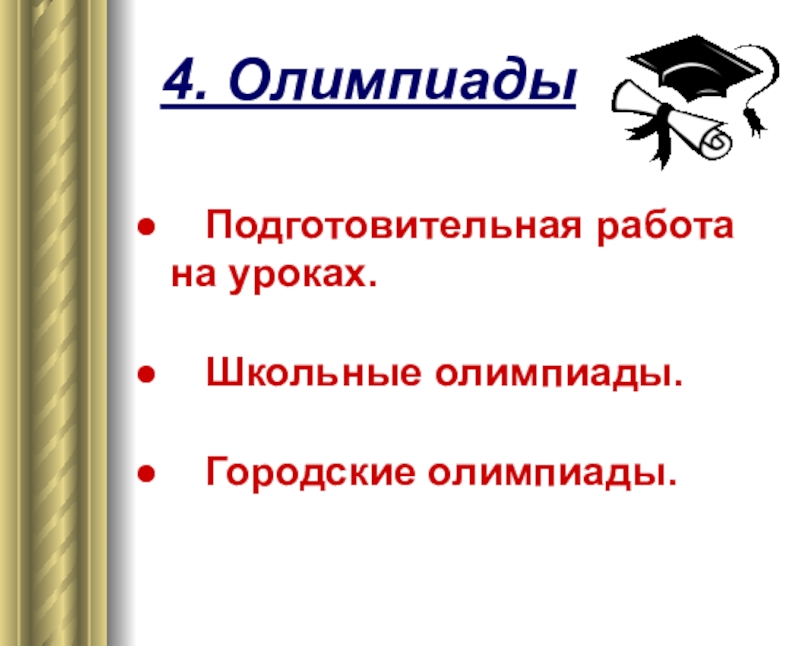 4. Олимпиады

● Подготовительная работа на уроках.

● Школьные олимпиады.

● Городские олимпиады.